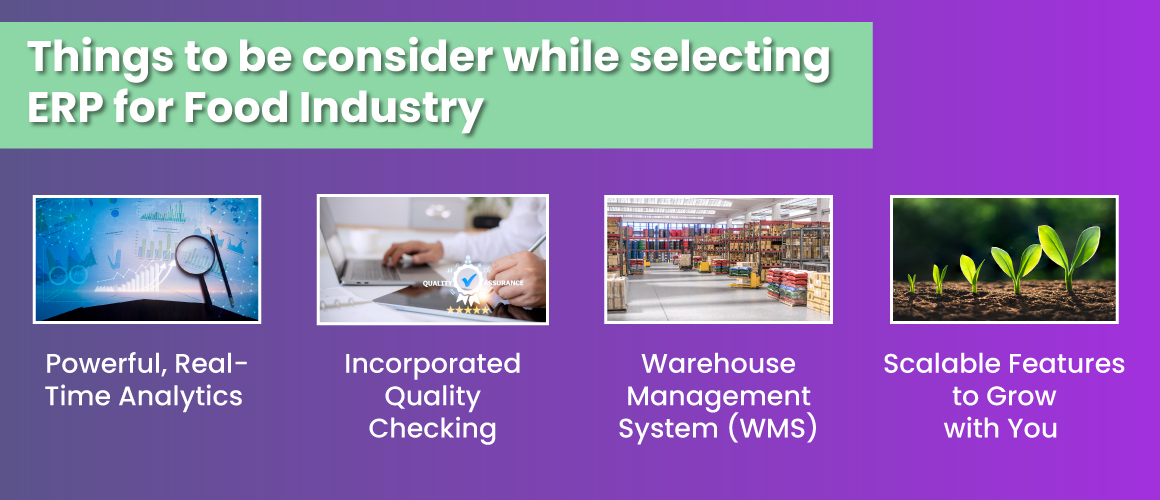 Things to be consider while selecting ERP for Food Industry

QUALITY ASSURANCE

Powerful, Real-Time Analytics

Incorporated Quality Checking

Warehouse Management System (WMS)

Scalable Features to Grow with You